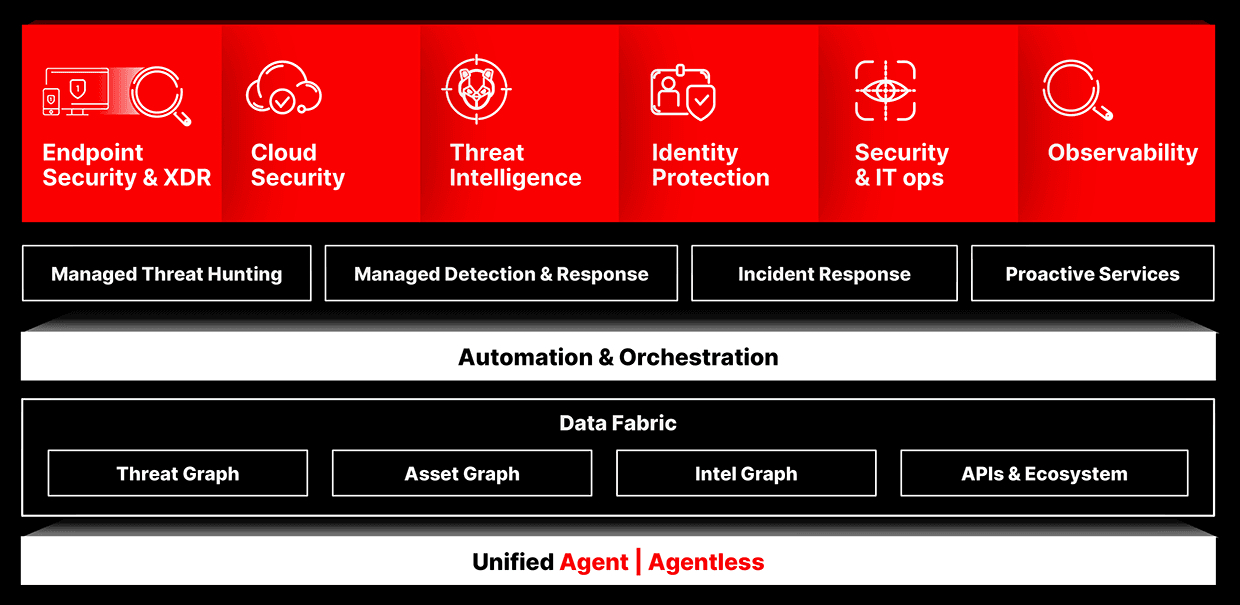 Endpoint Security & XDR

Cloud Security

Threat Intelligence

Identity Protection

Security & IT ops

Observability

Managed Threat Hunting

Managed Detection & Response

Incident Response

Proactive Services

Automation & Orchestration

Data Fabric

Threat Graph

Asset Graph

Intel Graph

APIs & Ecosystem

Unified Agent | Agentless